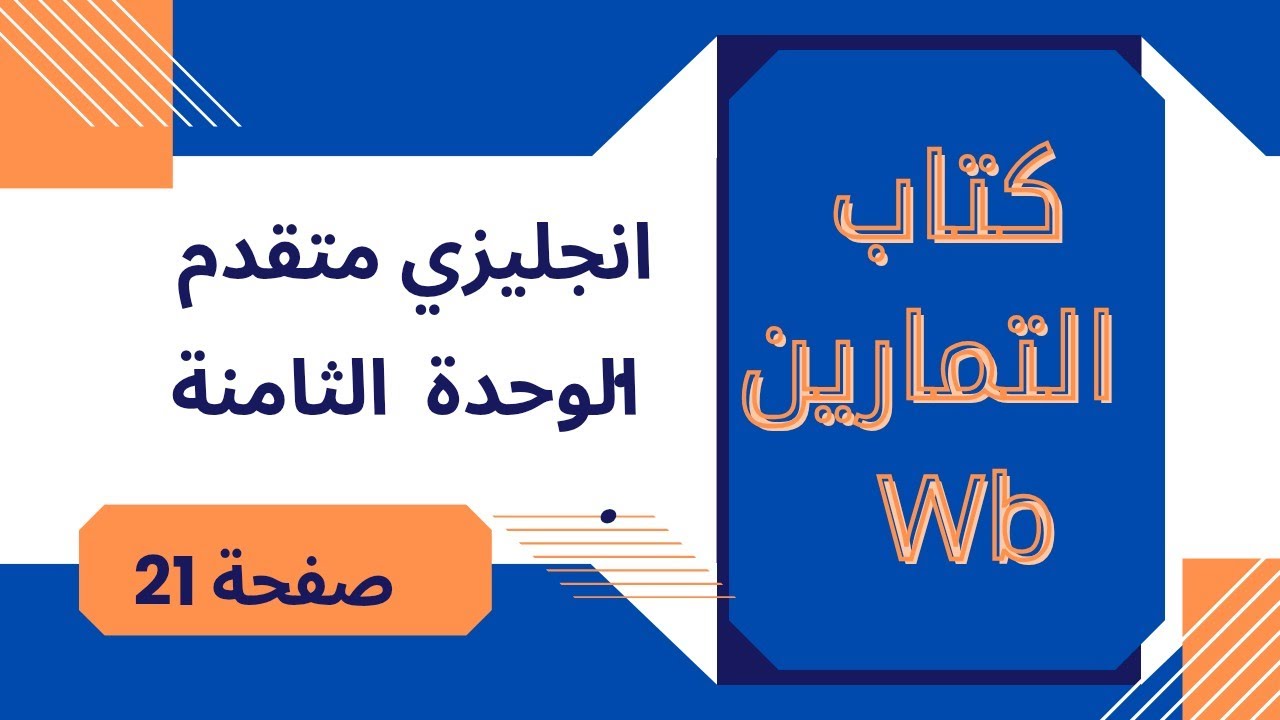 كتاب التمارين Wb

انجليزي متقدم
الوحدة الثامنة

صفحة 21